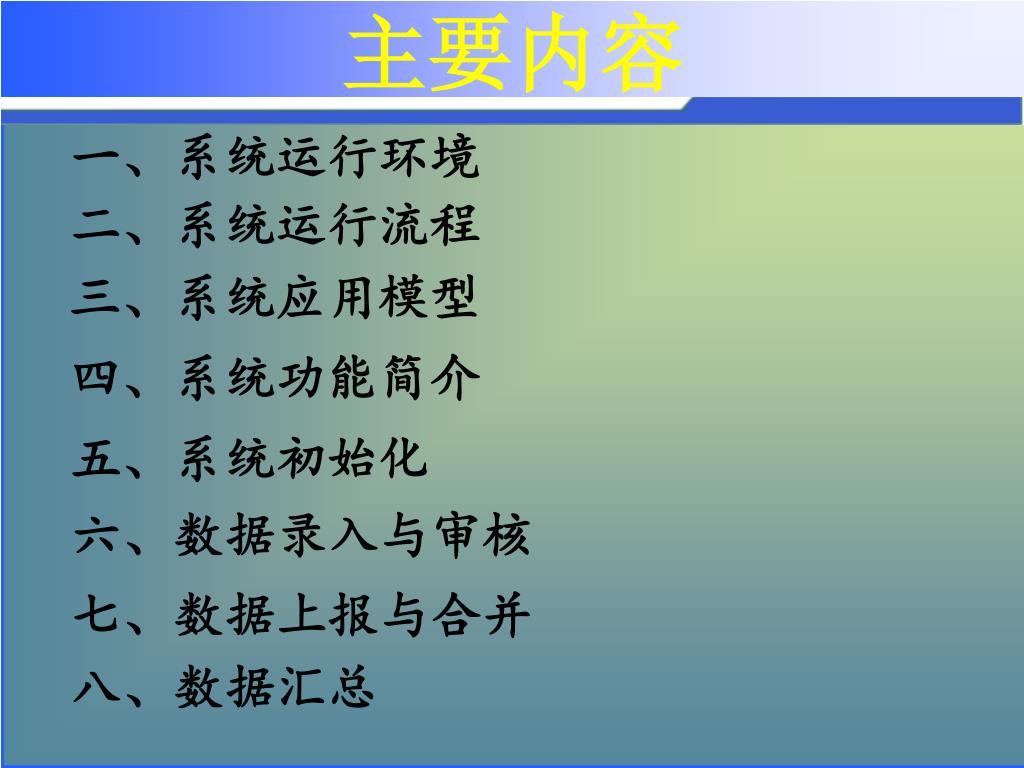 主要内容

一、系统运行环境
二、系统运行流程
三、系统应用模型
四、系统功能简介
五、系统初始化
六、数据录入与审核
七、数据上报与合并
八、数据汇总